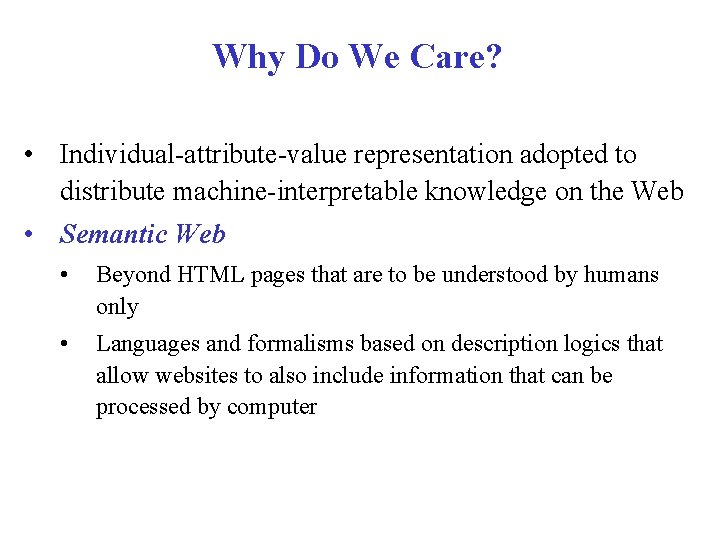 Why Do We Care?

• Individual-attribute-value representation adopted to distribute machine-interpretable knowledge on the Web

• Semantic Web

• Beyond HTML pages that are to be understood by humans only

• Languages and formalisms based on description logics that allow websites to also include information that can be processed by computer